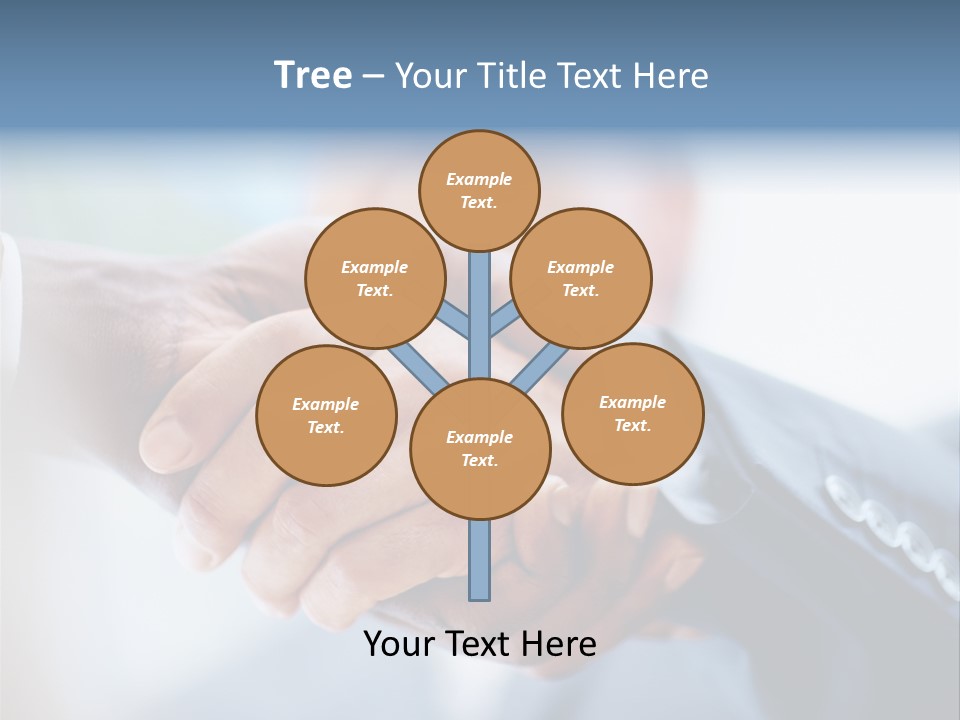 Tree – Your Title Text Here

Example Text.

Example Text.

Example Text.

Example Text.

Example Text.

Example Text.

Your Text Here